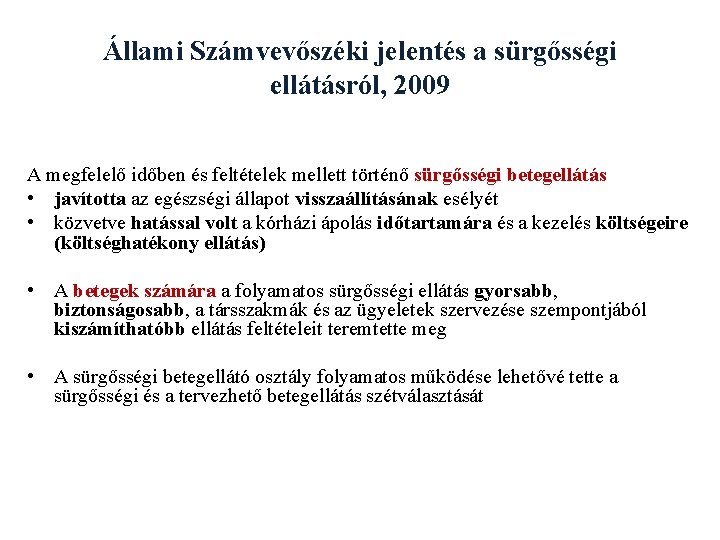 Állami Számvevőszéki jelentés a sürgősségi ellátásról, 2009

A megfelelő időben és feltételek mellett történő sürgősségi betegellátás
• javította az egészségi állapot visszaállításának esélyét
• közvetve hatással volt a kórházi ápolás időtartamára és a kezelés költségeire (költséghatékony ellátás)

• A betegek számára a folyamatos sürgősségi ellátás gyorsabb, biztonságosabb, a társszakmák és az ügyeletek szervezése szempontjából kiszámíthatóbb ellátás feltételeit teremtette meg

• A sürgősségi betegellátó osztály folyamatos működése lehetővé tette a sürgősségi és a tervezhető betegellátás szétválasztását